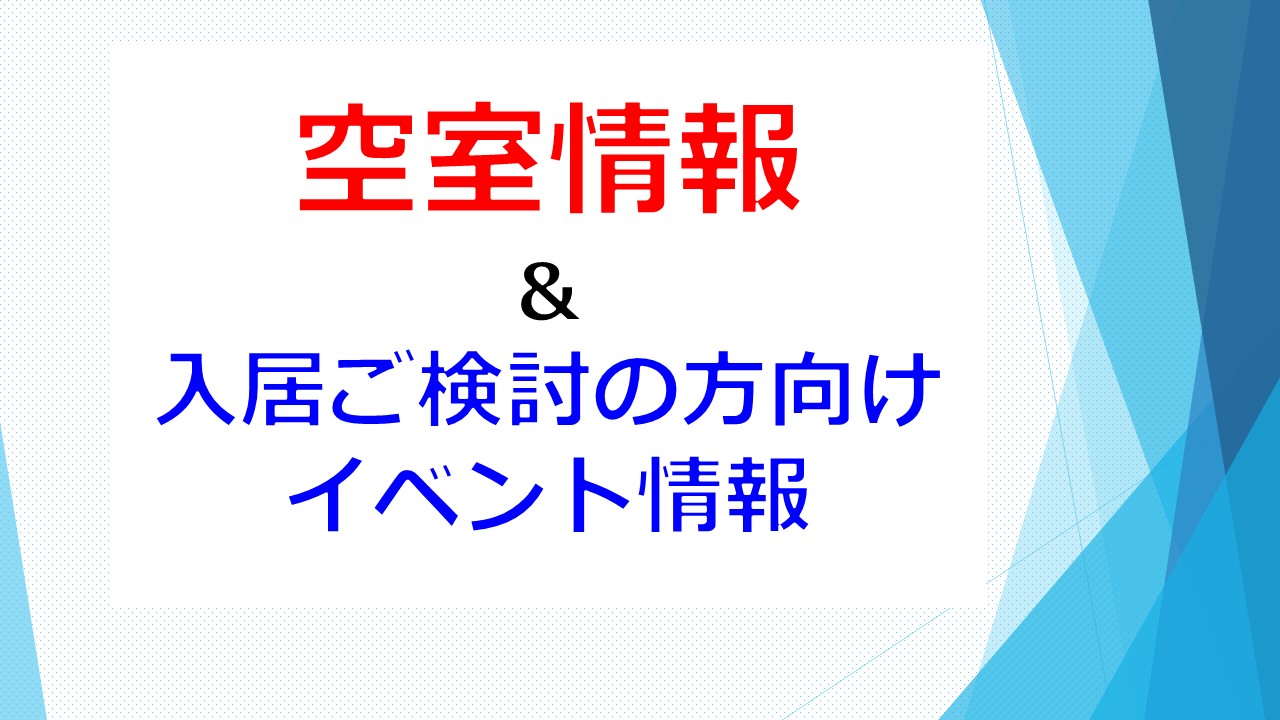 空室情報

&

入居ご検討の方向け
イベント情報